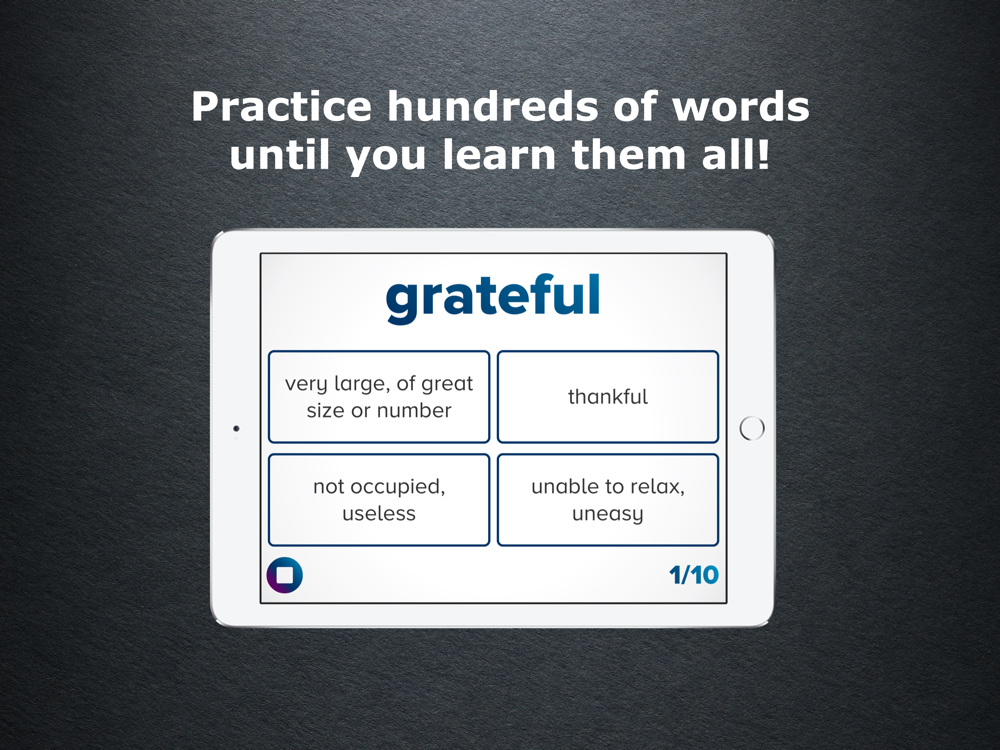 Practice hundreds of words until you learn them all!

grateful

very large, of great size or number

thankful

not occupied, useless

unable to relax, uneasy

1/10